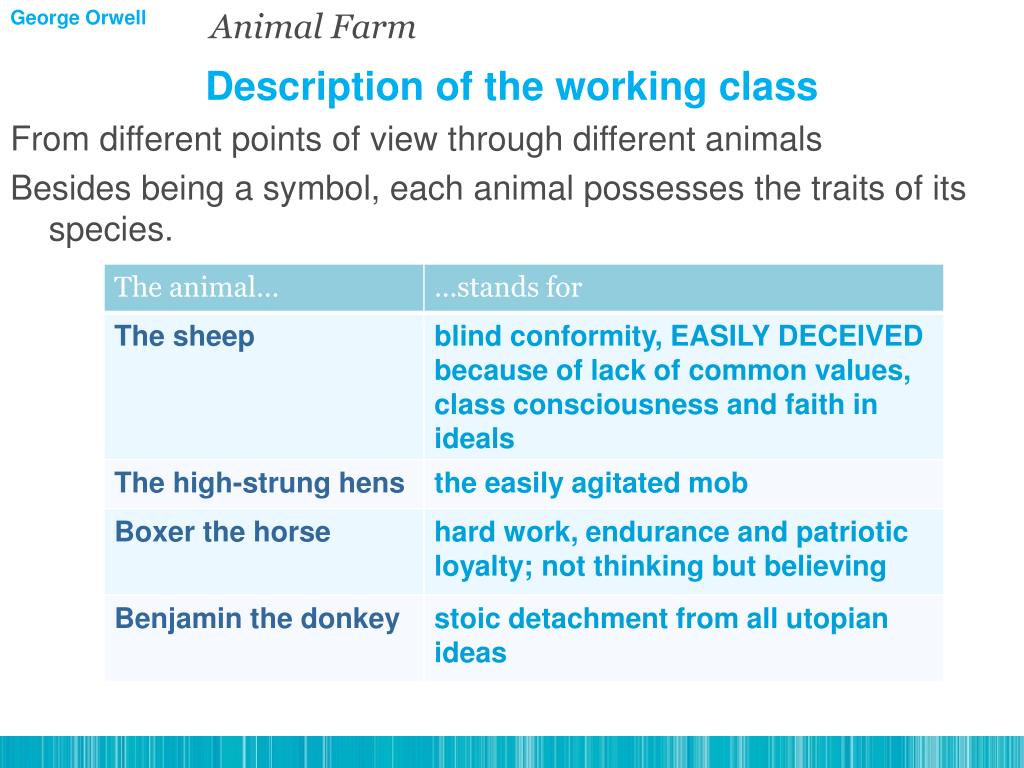 George Orwell

Animal Farm

Description of the working class

From different points of view through different animals

Besides being a symbol, each animal possesses the traits of its species.

| The animal… | …stands for |
|---|---|
| The sheep | blind conformity, EASILY DECEIVED because of lack of common values, class consciousness and faith in ideals |
| The high-strung hens | the easily agitated mob |
| Boxer the horse | hard work, endurance and patriotic loyalty; not thinking but believing |
| Benjamin the donkey | stoic detachment from all utopian ideas |